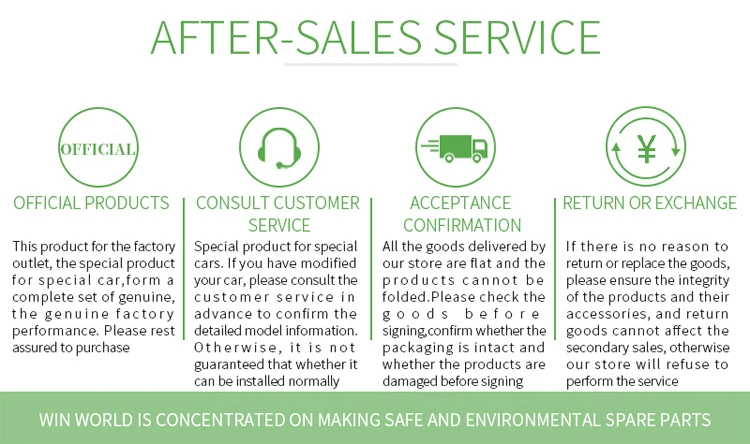 AFTER-SALES SERVICE

OFFICIAL

OFFICIAL PRODUCTS

This product for the factory outlet, the special product for special car,form a complete set of genuine, the genuine factory performance. Please rest assured to purchase

CONSULT CUSTOMER SERVICE

Special product for special cars. If you have modified your car, please consult the customer service in advance to confirm the detailed model information. Otherwise, it is not guaranteed that whether it can be installed normally

ACCEPTANCE CONFIRMATION

All the goods delivered by our store are flat and the products cannot be folded.Please check the goods before signing,confirm whether the packaging is intact and whether the products are damaged before signing

¥

RETURN OR EXCHANGE

If there is no reason to return or replace the goods, please ensure the integrity of the products and their accessories, and return goods cannot affect the secondary sales, otherwise our store will refuse to perform the service

WIN WORLD IS CONCENTRATED ON MAKING SAFE AND ENVIRONMENTAL SPARE PARTS